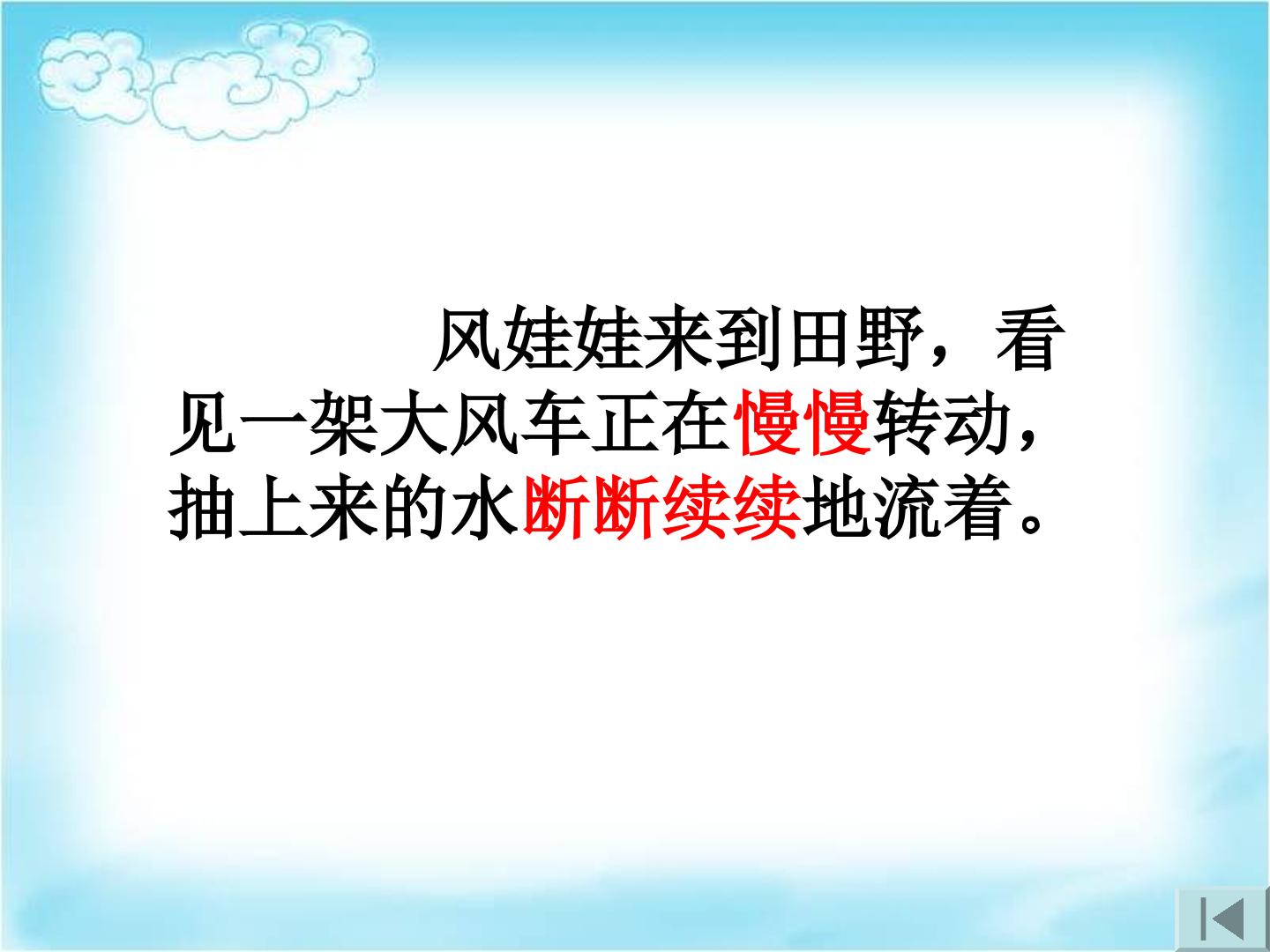 风娃娃来到田野，看见一架大风车正在慢慢转动，抽上来的水断断续续地流着。